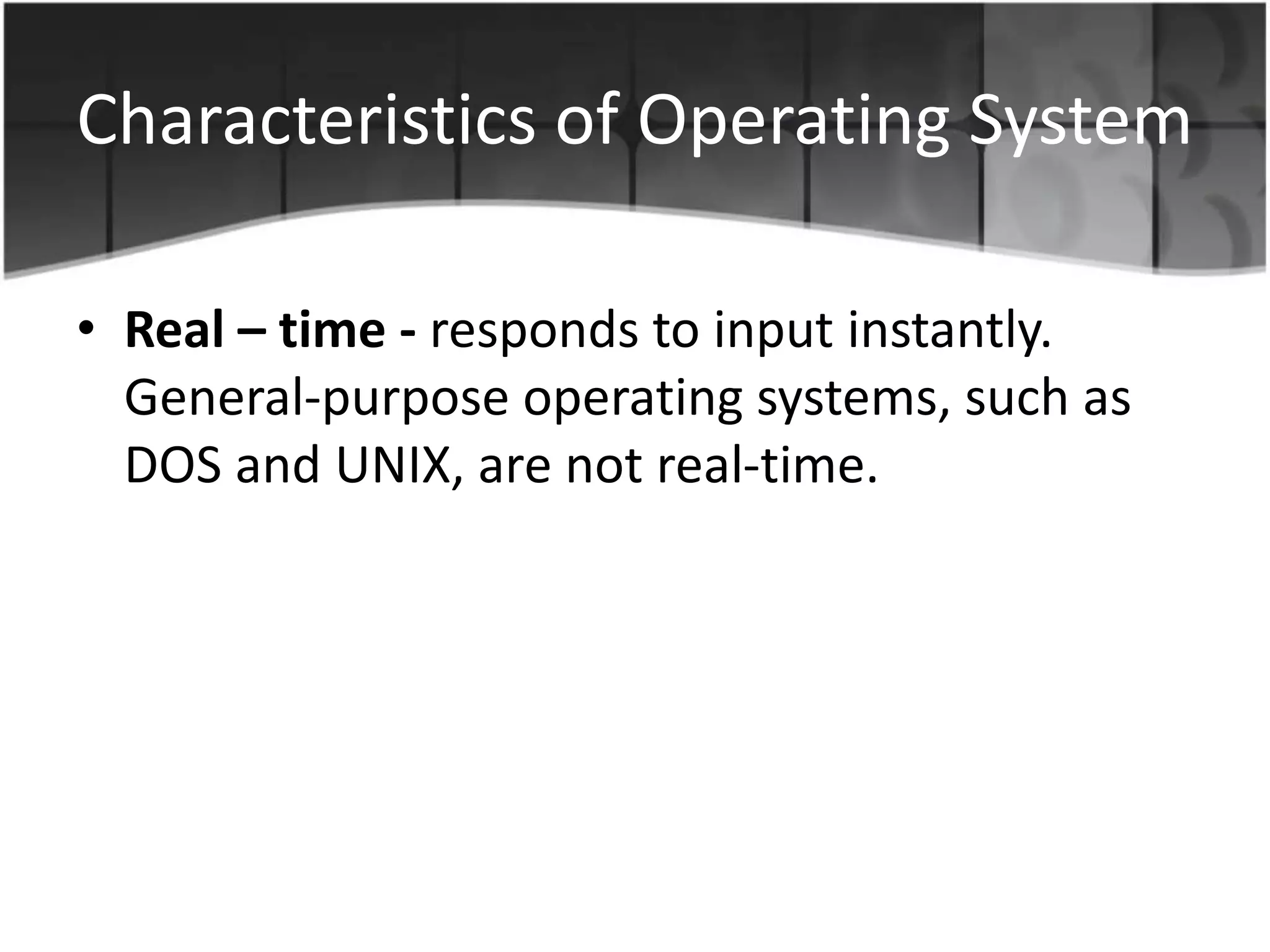 Characteristics of Operating System

• Real – time - responds to input instantly. General-purpose operating systems, such as DOS and UNIX, are not real-time.